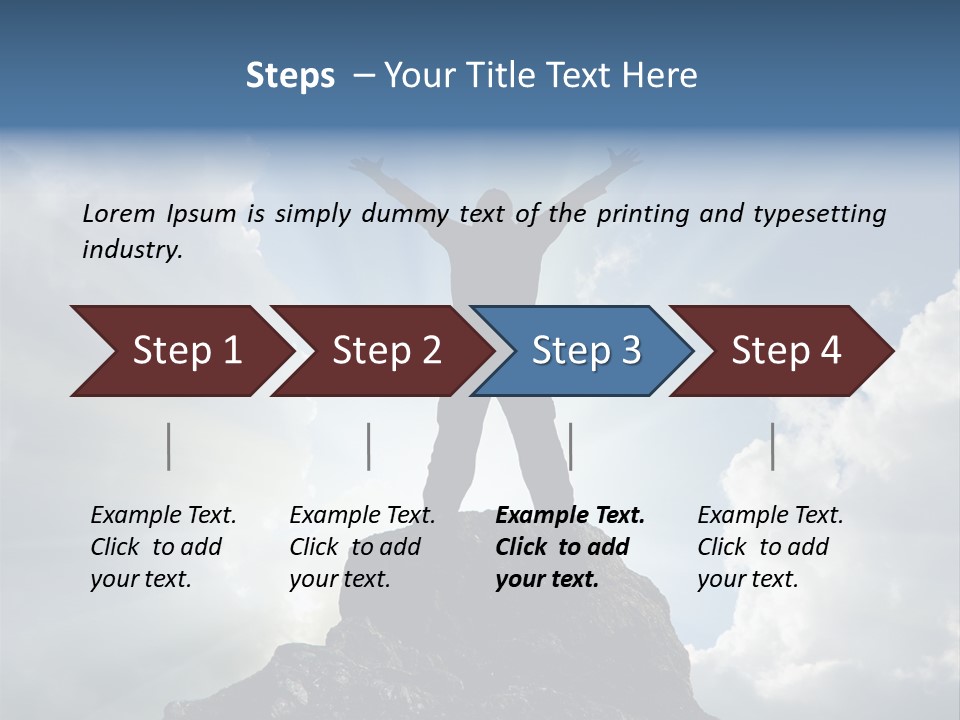 Steps – Your Title Text Here

Lorem Ipsum is simply dummy text of the printing and typesetting industry.

Step 1

Step 2

Step 3

Step 4

Example Text. Click to add your text.

Example Text. Click to add your text.

Example Text. Click to add your text.

Example Text. Click to add your text.